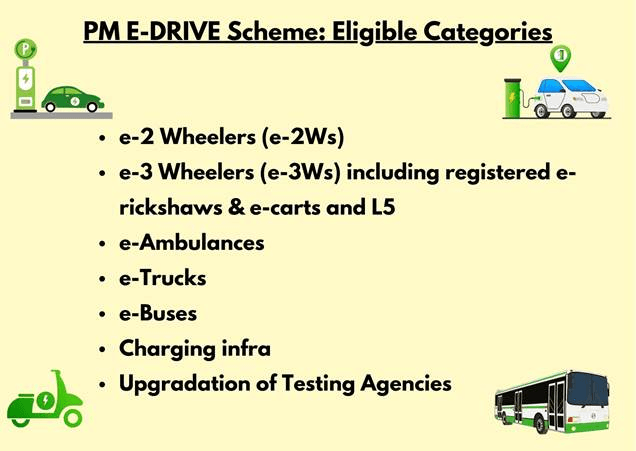 PM E-DRIVE Scheme: Eligible Categories

P

- e-2 Wheelers (e-2Ws)
- e-3 Wheelers (e-3Ws) including registered e-rickshaws & e-carts and L5
- e-Ambulances
- e-Trucks
- e-Buses
- Charging infra
- Upgradation of Testing Agencies